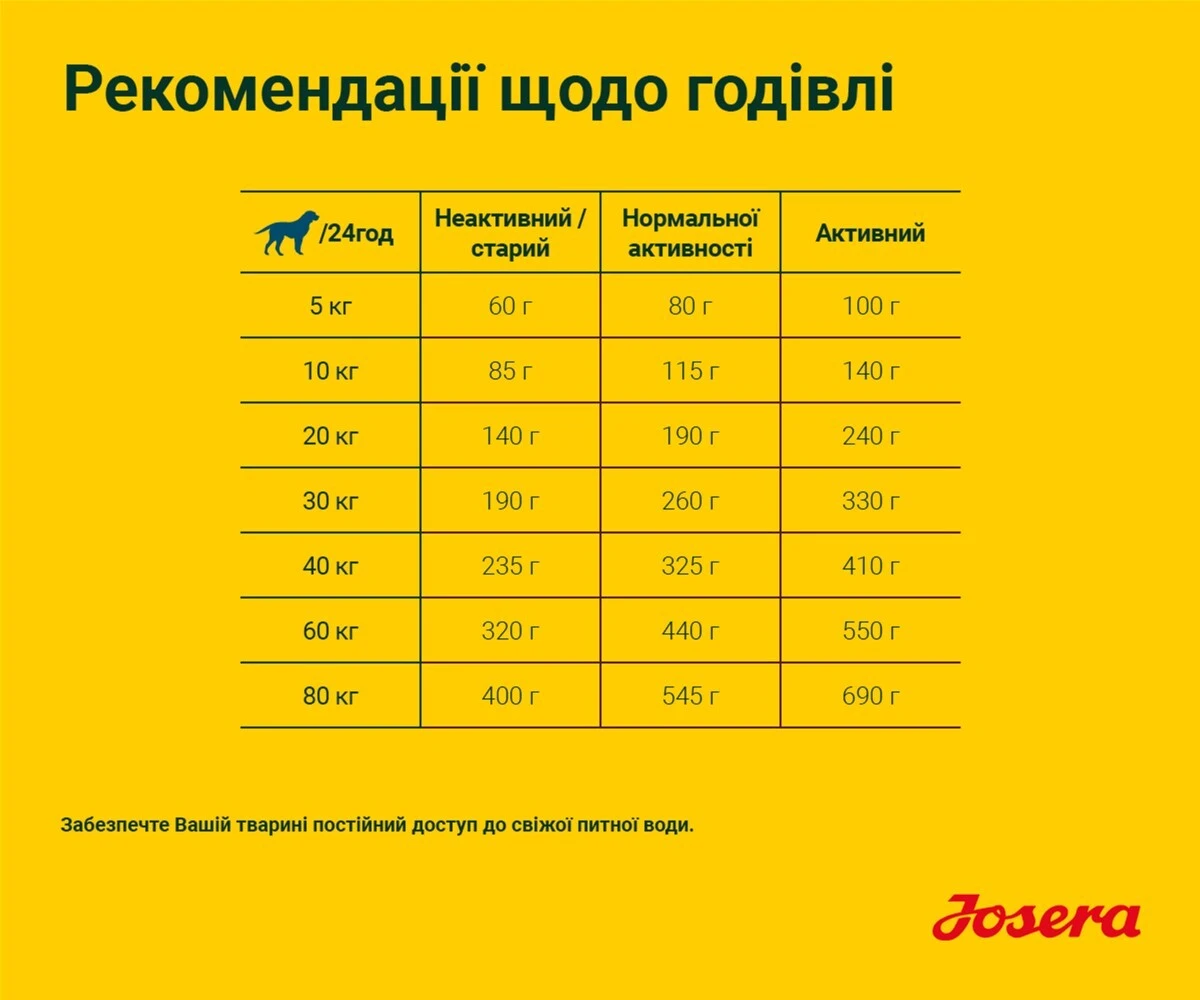 Рекомендації щодо годівлі

| /24год | Неактивний / старий | Нормальної активності | Активний |
|---|---|---|---|
| 5 кг | 60 г | 80 г | 100 г |
| 10 кг | 85 г | 115 г | 140 г |
| 20 кг | 140 г | 190 г | 240 г |
| 30 кг | 190 г | 260 г | 330 г |
| 40 кг | 235 г | 325 г | 410 г |
| 60 кг | 320 г | 440 г | 550 г |
| 80 кг | 400 г | 545 г | 690 г |

Забезпечте Вашій тварині постійний доступ до свіжої питної води.

Josera